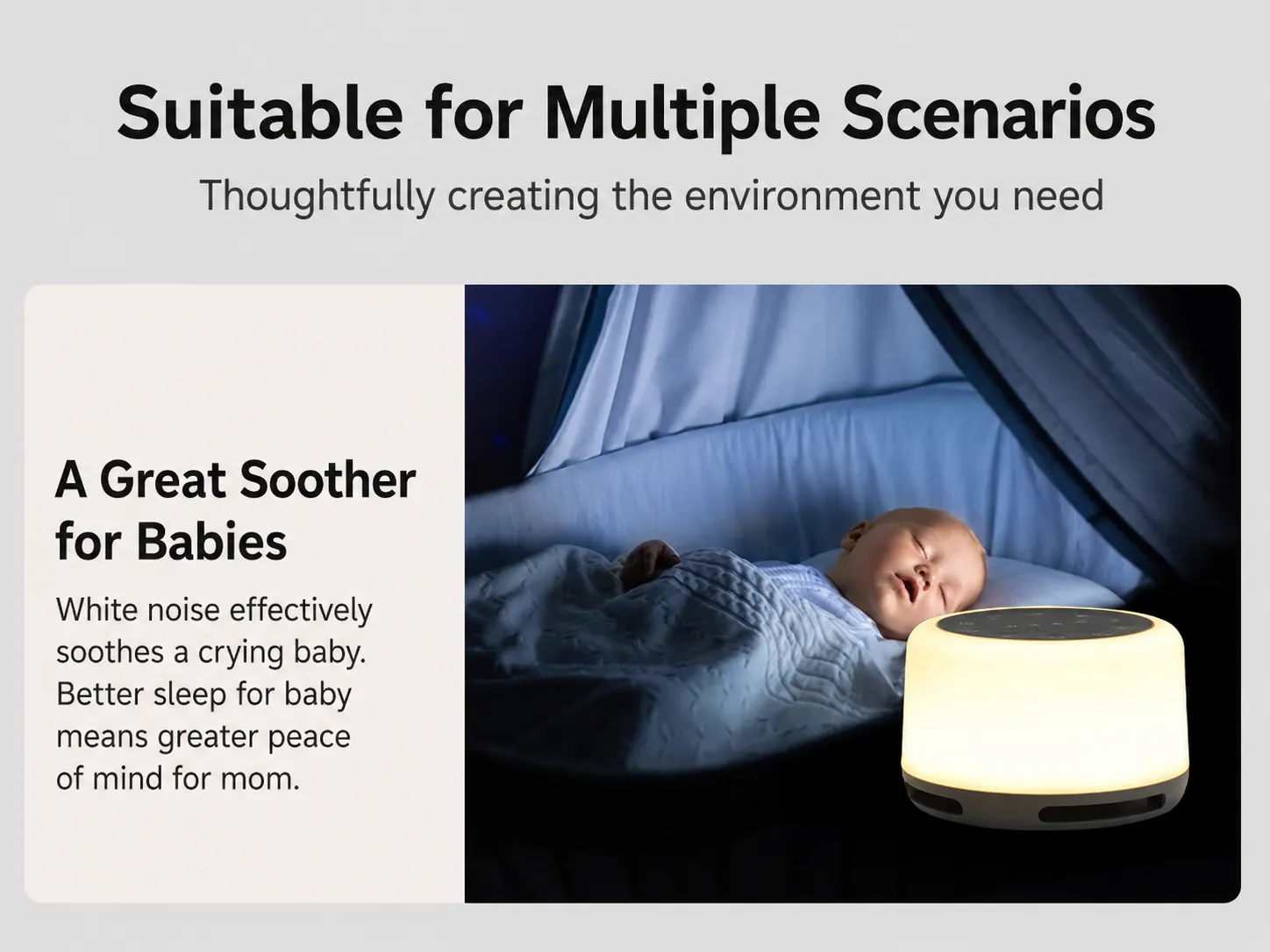 Suitable for Multiple Scenarios

Thoughtfully creating the environment you need

A Great Soother for Babies

White noise effectively soothes a crying baby. Better sleep for baby means greater peace of mind for mom.